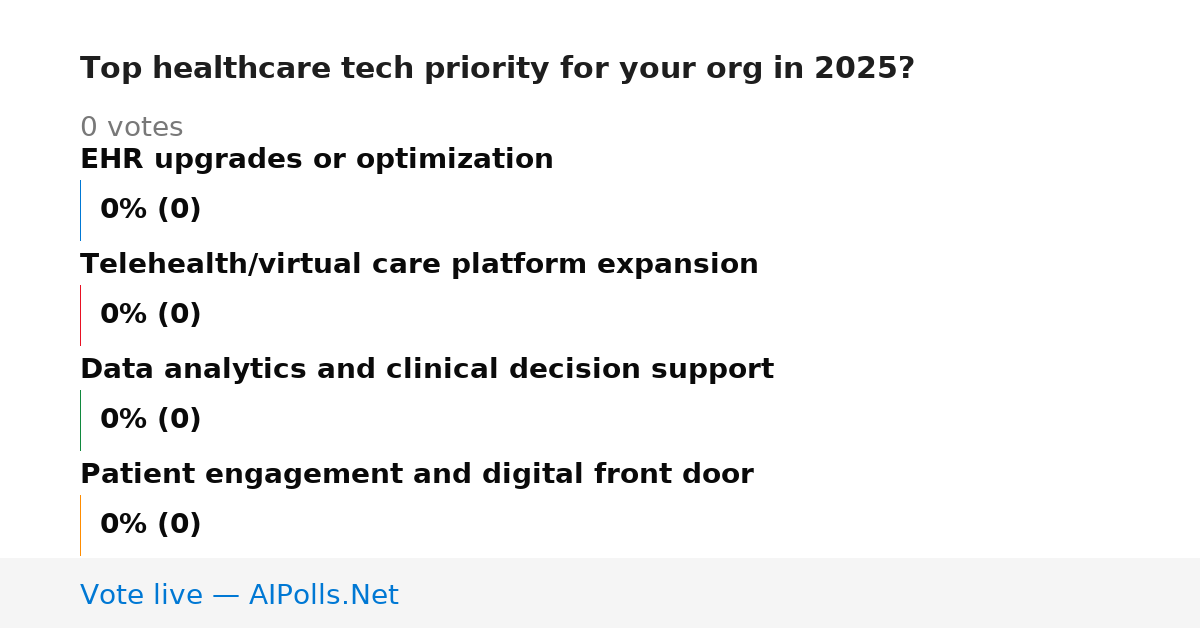 Top healthcare tech priority for your org in 2025?

0 votes

EHR upgrades or optimization

0% (0)

Telehealth/virtual care platform expansion

0% (0)

Data analytics and clinical decision support

0% (0)

Patient engagement and digital front door

0% (0)

Vote live — AIPolls.Net